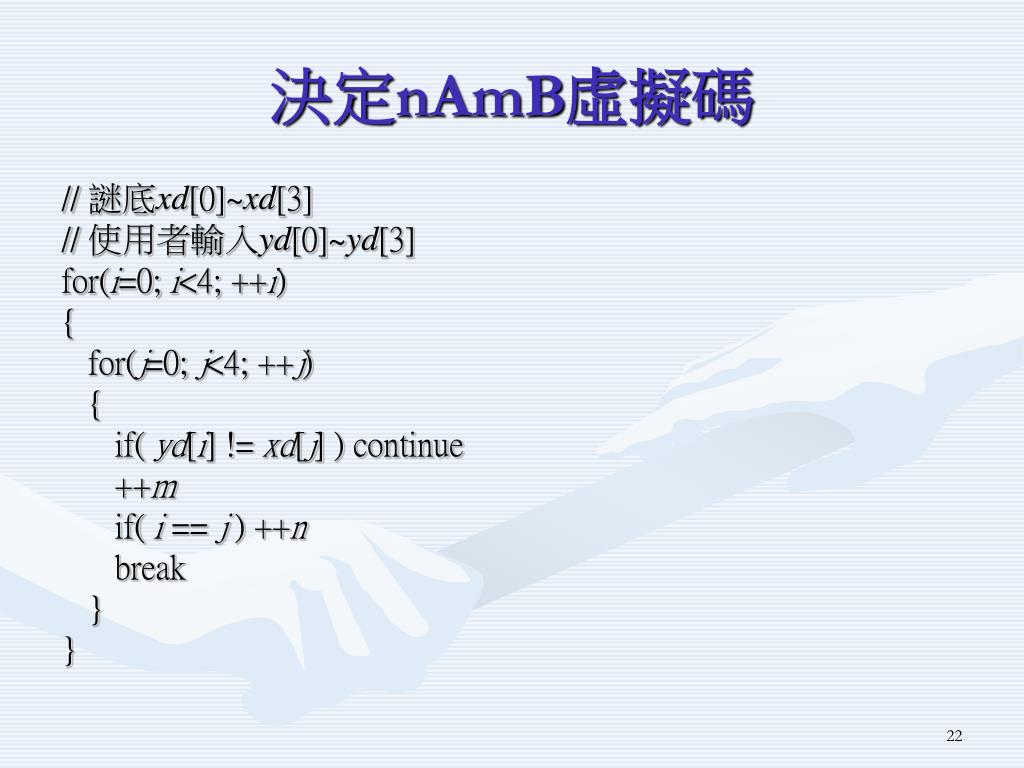 決定nAmB虛擬碼

// 謎底xd[0]~xd[3]
// 使用者輸入yd[0]~yd[3]
for(i=0; i<4; ++i)
{
for(j=0; j<4; ++j)
{
if( yd[i] != xd[j] ) continue
++m
if( i == j ) ++n
break
}
}

22